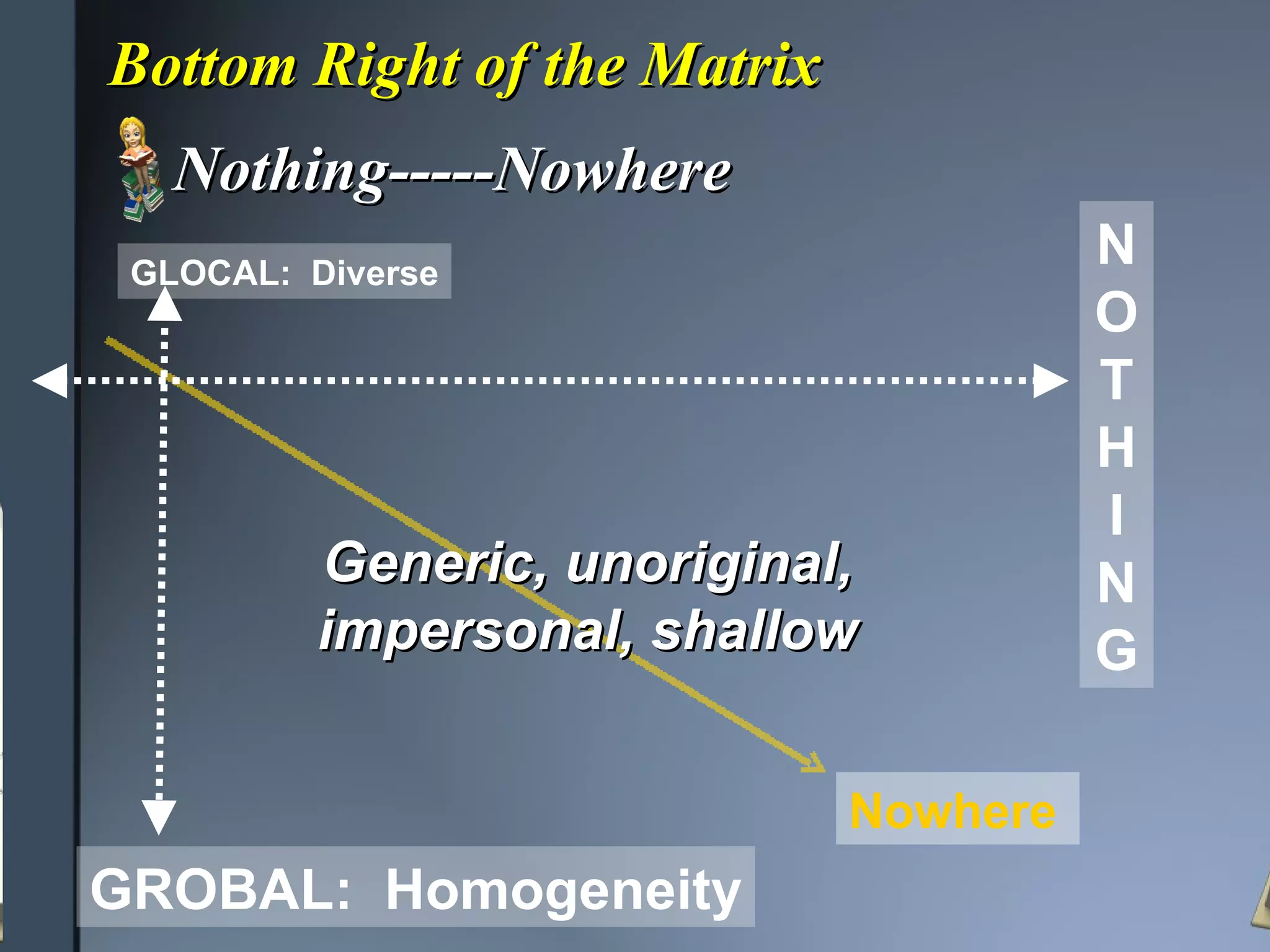 Bottom Right of the Matrix

Nothing-----Nowhere

GLOCAL: Diverse

NOTHING

Generic, unoriginal, impersonal, shallow

Nowhere

GROBAL: Homogeneity